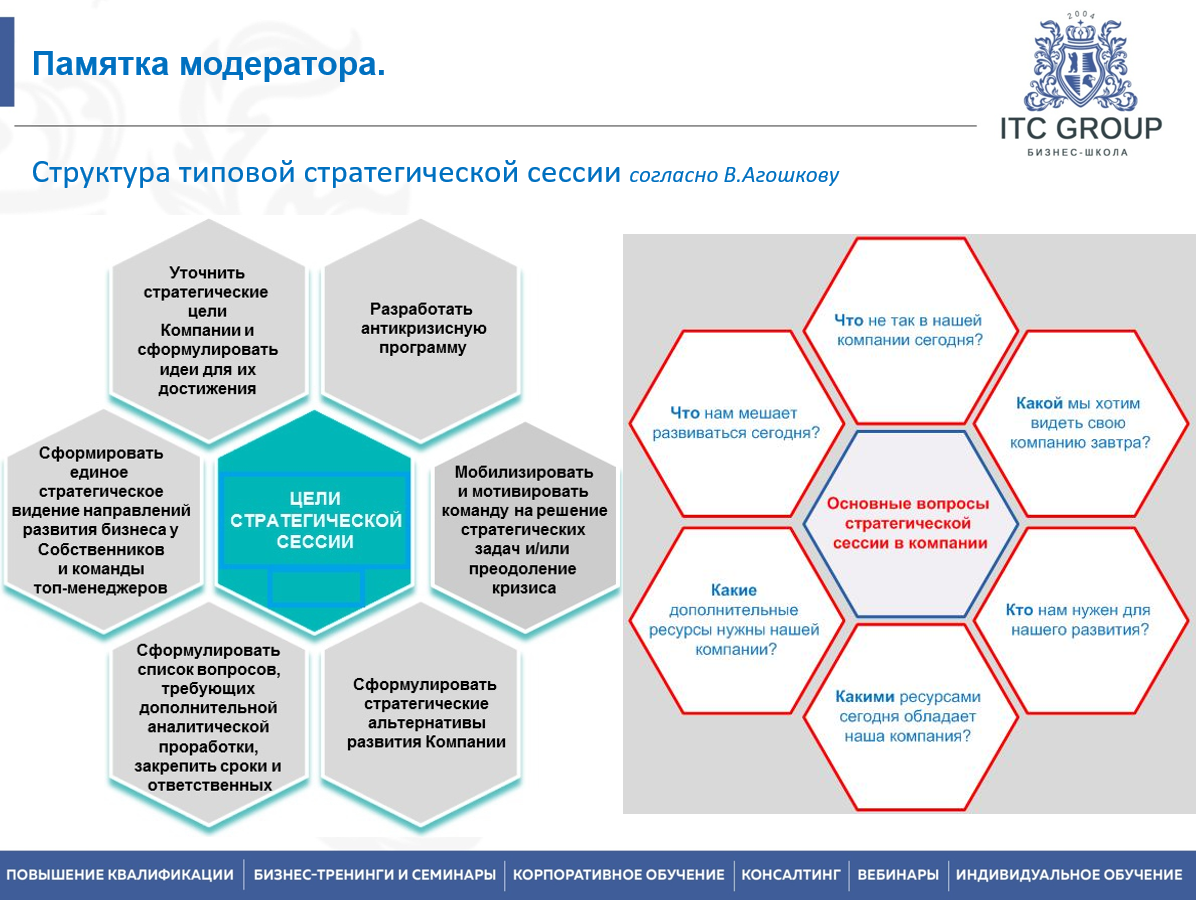 Памятка модератора.

2004

ITC GROUP

БИЗНЕС-ШКОЛА

Структура типовой стратегической сессии согласно В.Агошкову

Уточнить стратегические цели Компании и сформулировать идеи для их достижения

Разработать антикризисную программу

Сформировать единое стратегическое видение направлений развития бизнеса у Собственников и команды топ-менеджеров

ЦЕЛИ СТРАТЕГИЧЕСКОЙ СЕССИИ

Мобилизировать и мотивировать команду на решение стратегических задач и/или преодоление кризиса

Сформулировать список вопросов, требующих дополнительной аналитической проработки, закрепить сроки и ответственных

Сформулировать стратегические альтернативы развития Компании

Что не так в нашей компании сегодня?

Что нам мешает развиваться сегодня?

Какой мы хотим видеть свою компанию завтра?

Основные вопросы стратегической сессии в компании

Какие дополнительные ресурсы нужны нашей компании?

Кто нам нужен для нашего развития?

Какими ресурсами сегодня обладает наша компания?

ПОВЫШЕНИЕ КВАЛИФИКАЦИИ | БИЗНЕС-ТРЕНИНГИ И СЕМИНАРЫ | КОРПОРАТИВНОЕ ОБУЧЕНИЕ | КОНСАЛТИНГ | ВЕБИНАРЫ | ИНДИВИДУАЛЬНОЕ ОБУЧЕНИЕ